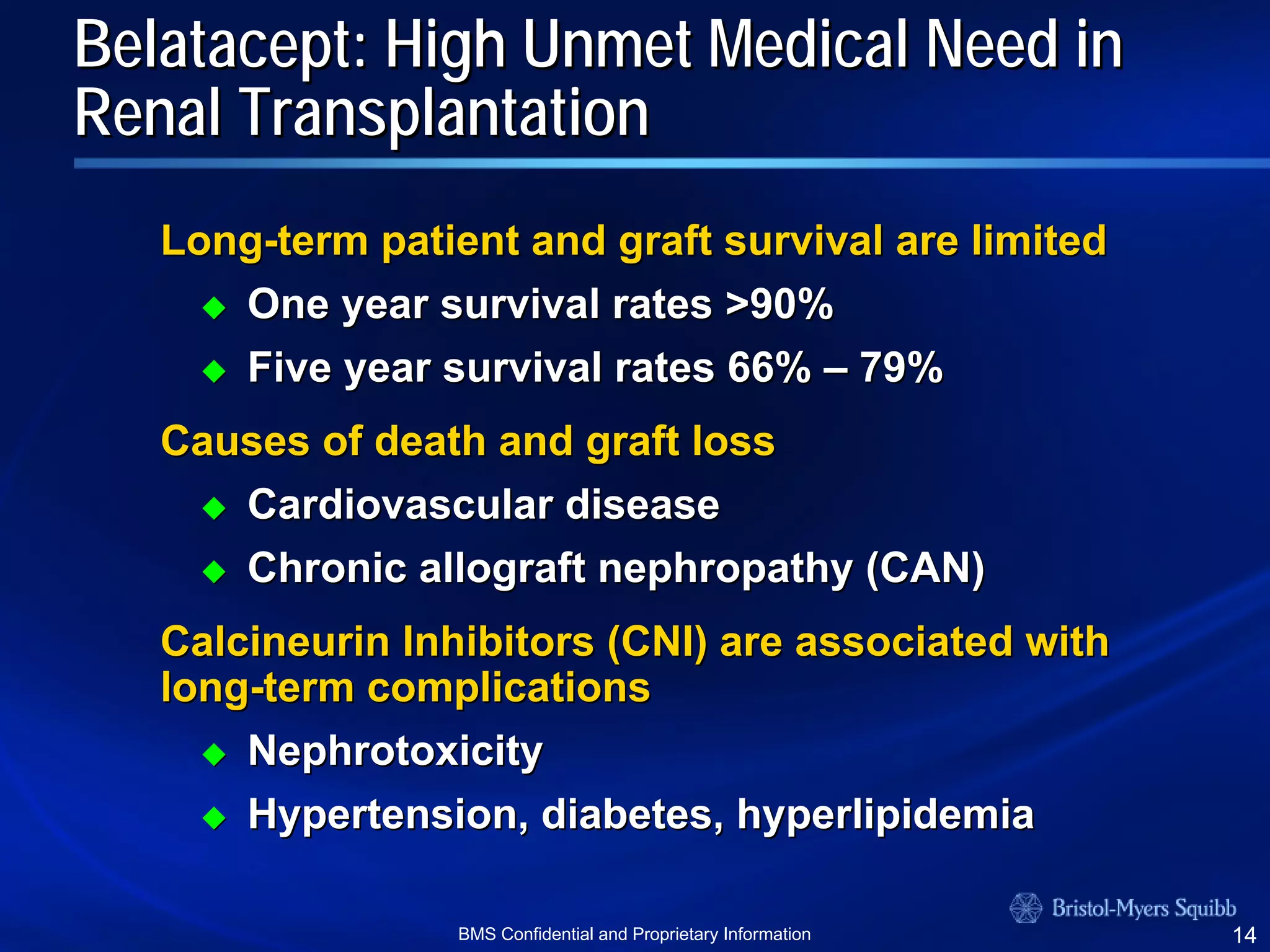 Belatacept: High Unmet Medical Need in Renal Transplantation

Long-term patient and graft survival are limited

◆ One year survival rates >90%

◆ Five year survival rates 66% – 79%

Causes of death and graft loss

◆ Cardiovascular disease

◆ Chronic allograft nephropathy (CAN)

Calcineurin Inhibitors (CNI) are associated with long-term complications

◆ Nephrotoxicity

◆ Hypertension, diabetes, hyperlipidemia

Bristol-Myers Squibb

BMS Confidential and Proprietary Information

14